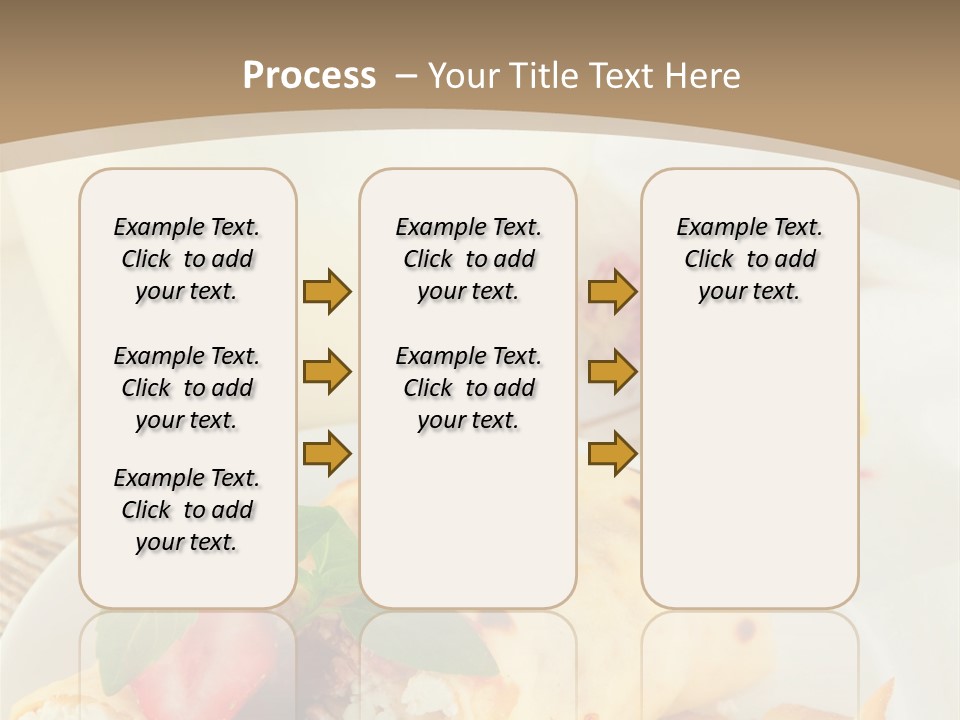 Process – Your Title Text Here

Example Text. Click to add your text.

Example Text. Click to add your text.

Example Text. Click to add your text.

Example Text. Click to add your text.

Example Text. Click to add your text.

Example Text. Click to add your text.